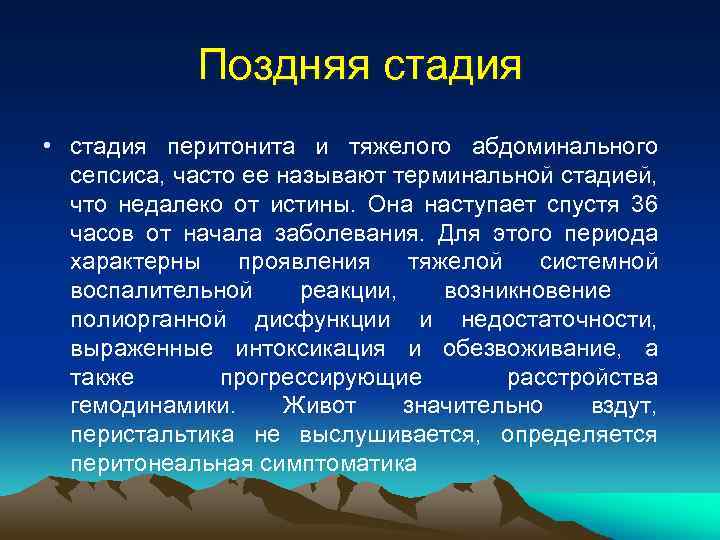 Поздняя стадия

• стадия перитонита и тяжелого абдоминального сепсиса, часто ее называют терминальной стадией, что недалеко от истины. Она наступает спустя 36 часов от начала заболевания. Для этого периода характерны проявления тяжелой системной воспалительной реакции, возникновение полиорганной дисфункции и недостаточности, выраженные интоксикация и обезвоживание, а также прогрессирующие расстройства гемодинамики. Живот значительно вздут, перистальтика не выслушивается, определяется перитонеальная симптоматика